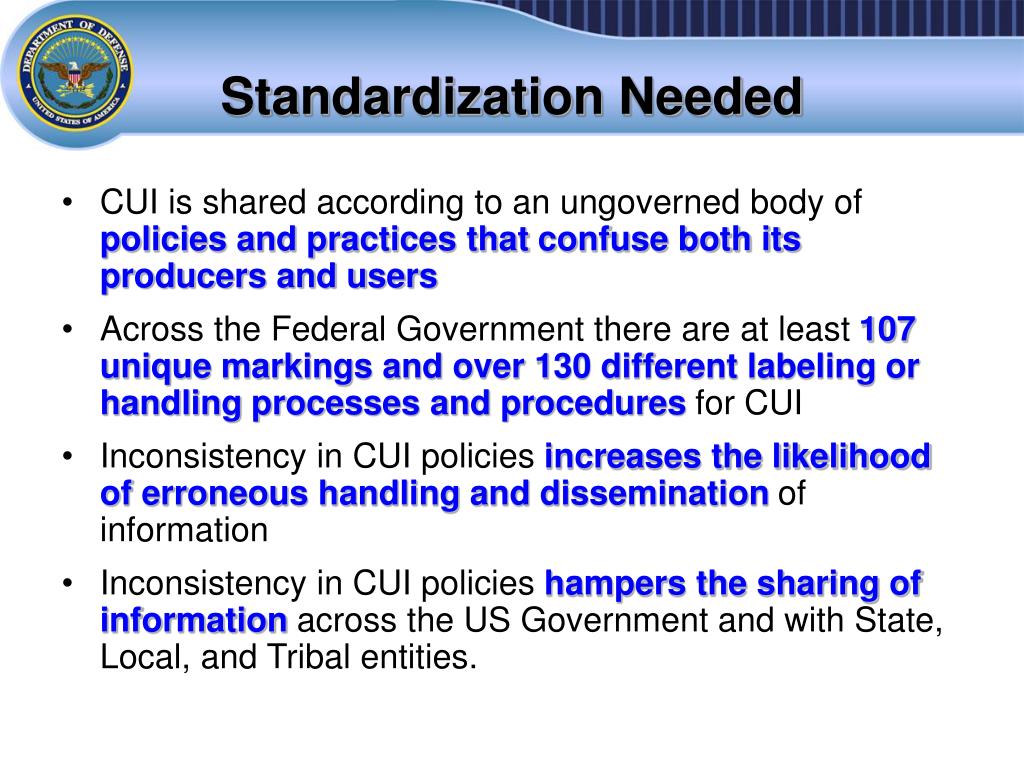 DEPARTMENT OF DEFENSE
UNITED STATES OF AMERICA

Standardization Needed

• CUI is shared according to an ungoverned body of policies and practices that confuse both its producers and users

• Across the Federal Government there are at least 107 unique markings and over 130 different labeling or handling processes and procedures for CUI

• Inconsistency in CUI policies increases the likelihood of erroneous handling and dissemination of information

• Inconsistency in CUI policies hampers the sharing of information across the US Government and with State, Local, and Tribal entities.